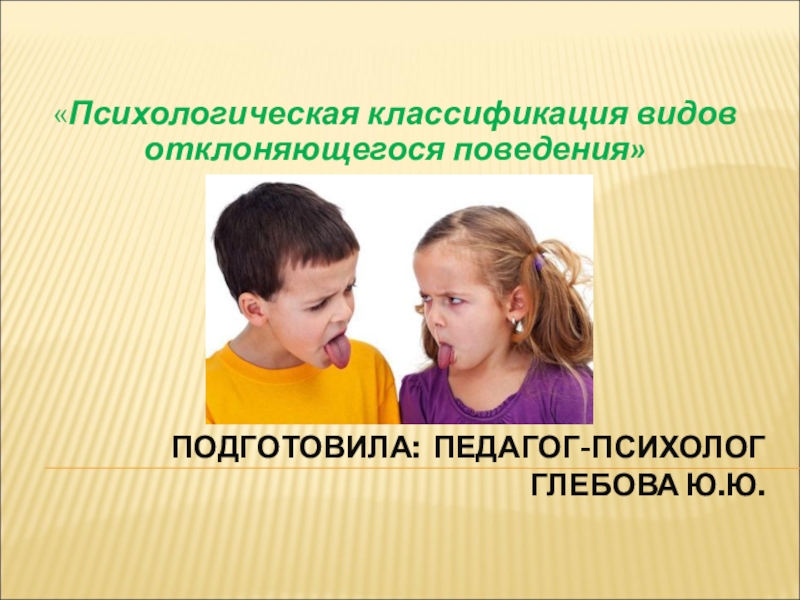 «Психологическая классификация видов отклоняющегося поведения»

ПОДГОТОВИЛА: ПЕДАГОГ-ПСИХОЛОГ ГЛЕБОВА Ю.Ю.